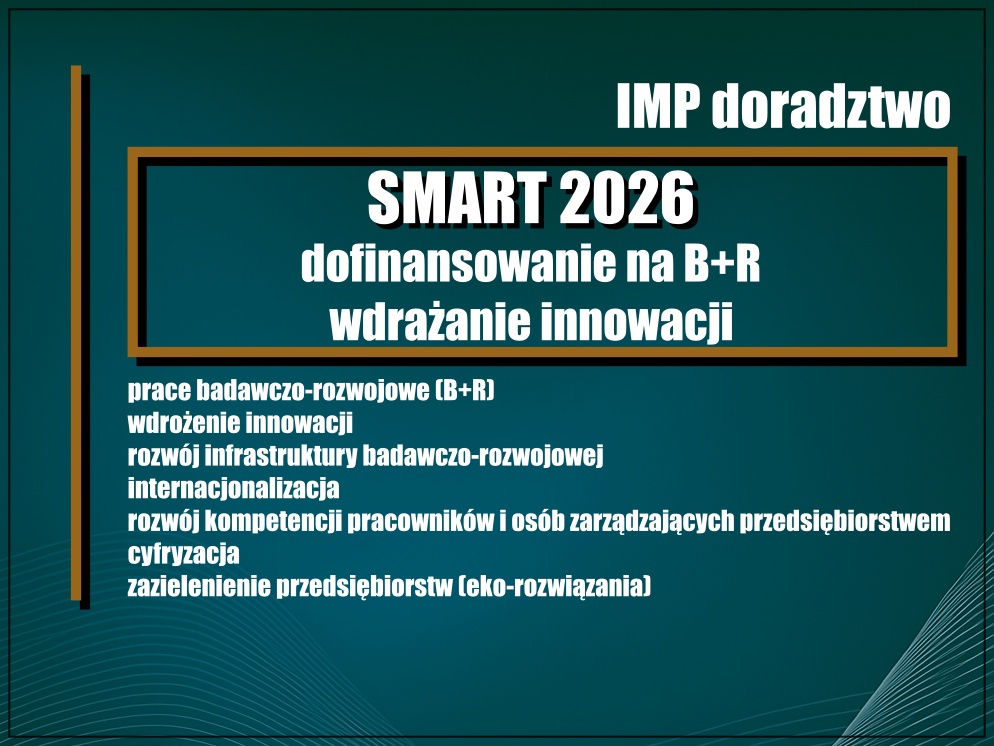 IMP doradztwo

SMART 2026
dofinansowanie na B+R
wdrażanie innowacji

prace badawczo-rozwojowe (B+R)
wdrożenie innowacji
rozwój infrastruktury badawczo-rozwojowej
internacjonalizacja
rozwój kompetencji pracowników i osób zarządzających przedsiębiorstwem
cyfryzacja
zazielenienie przedsiębiorstw (eko-rozwiązania)